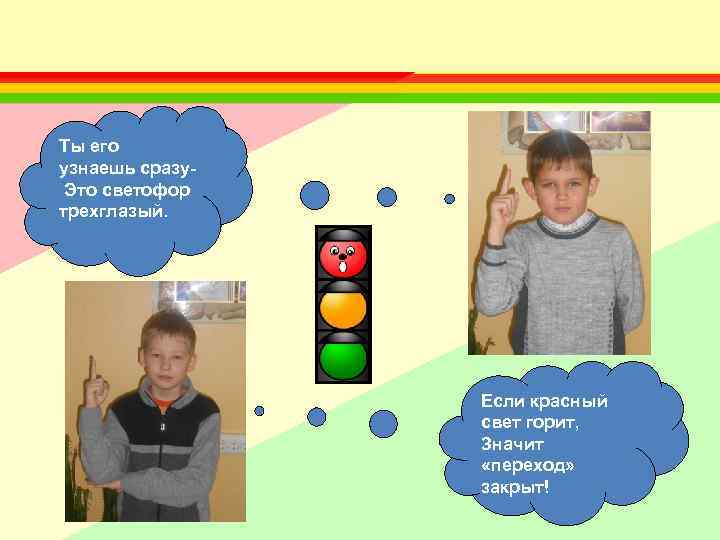 Ты его узнаешь сразу- Это светофор трехглазый.

Если красный свет горит, Значит «переход» закрыт!